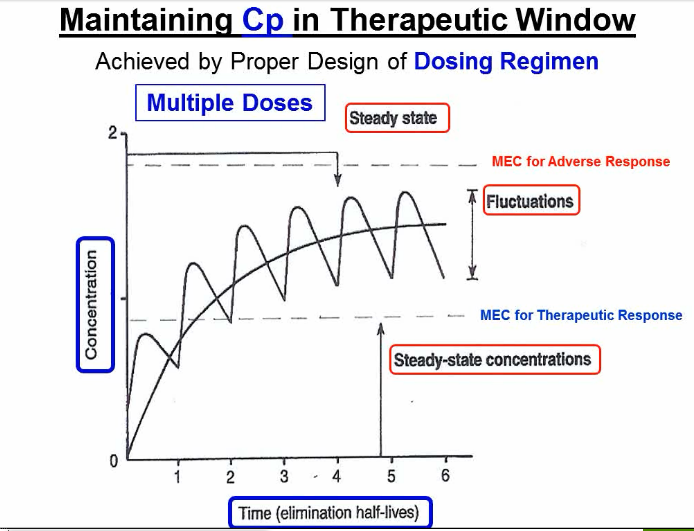 Maintaining Cp in Therapeutic Window

Achieved by Proper Design of Dosing Regimen

Multiple Doses

Steady state

MEC for Adverse Response

Fluctuations

MEC for Therapeutic Response

Steady-state concentrations

Concentration

2

0

1 2 3 4 5 6

Time (elimination half-lives)